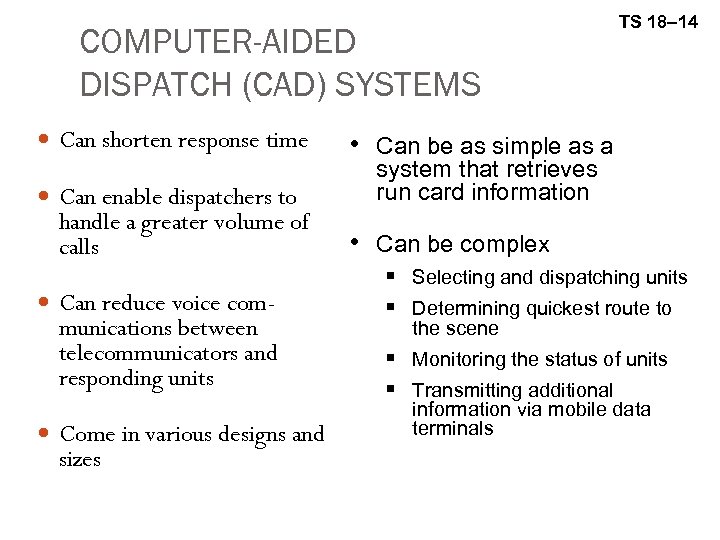 TS 18–14

COMPUTER-AIDED DISPATCH (CAD) SYSTEMS

- Can shorten response time
- Can enable dispatchers to handle a greater volume of calls
- Can reduce voice communications between telecommunicators and responding units
- Come in various designs and sizes

- Can be as simple as a system that retrieves run card information
- Can be complex
  - Selecting and dispatching units
  - Determining quickest route to the scene
  - Monitoring the status of units
  - Transmitting additional information via mobile data terminals